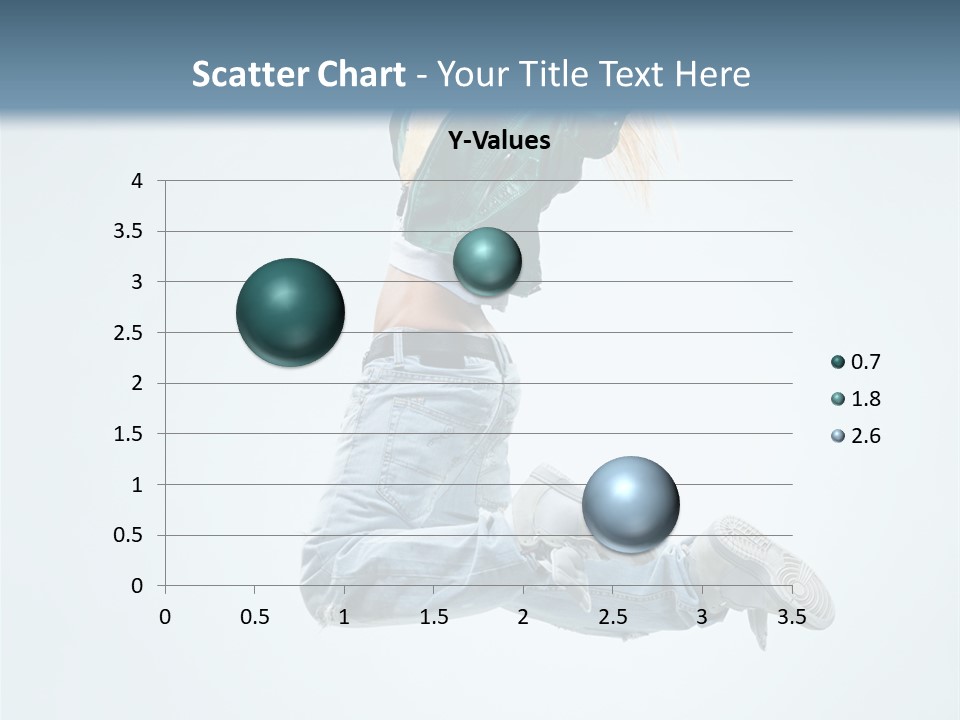 Scatter Chart - Your Title Text Here

Y-Values

4
3.5
3
2.5
2
1.5
1
0.5
0

0 0.5 1 1.5 2 2.5 3 3.5

0.7
1.8
2.6